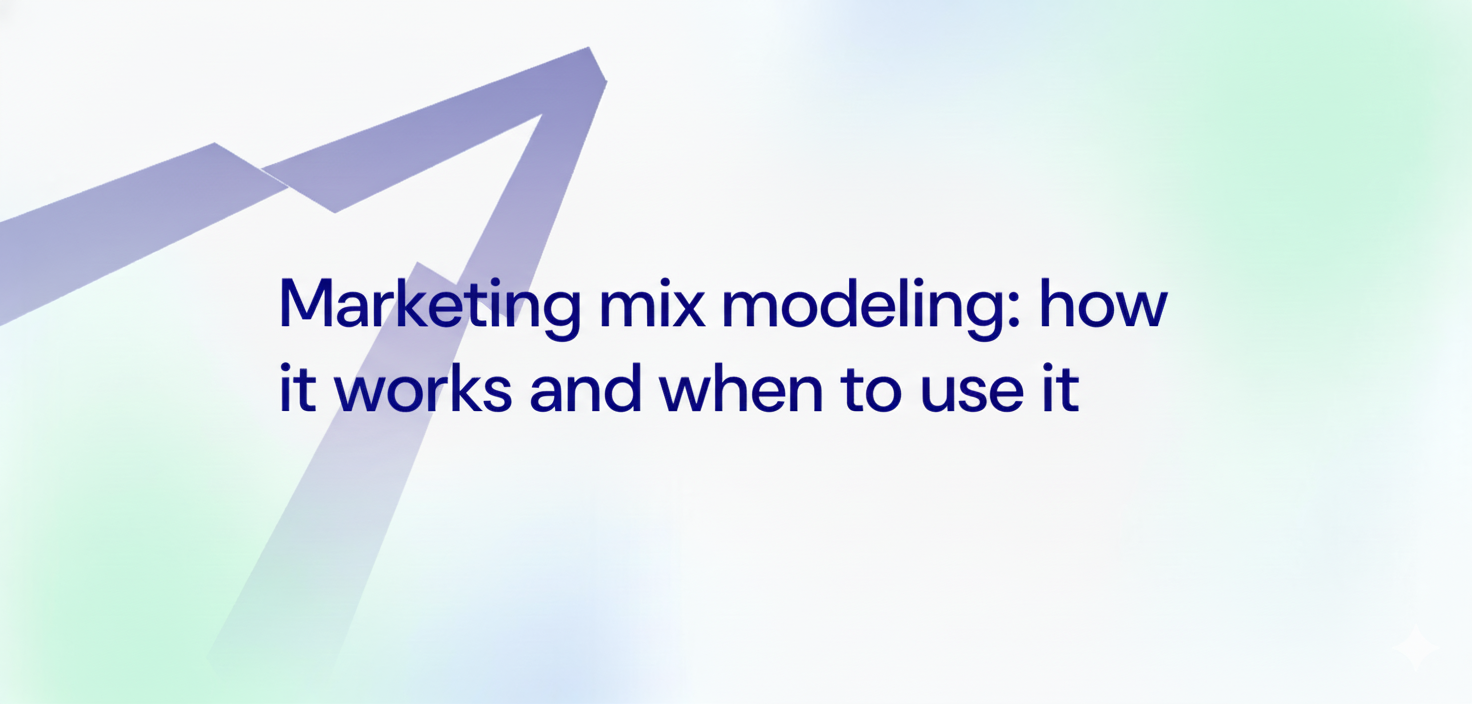 Marketing mix modeling: how it works and when to use it